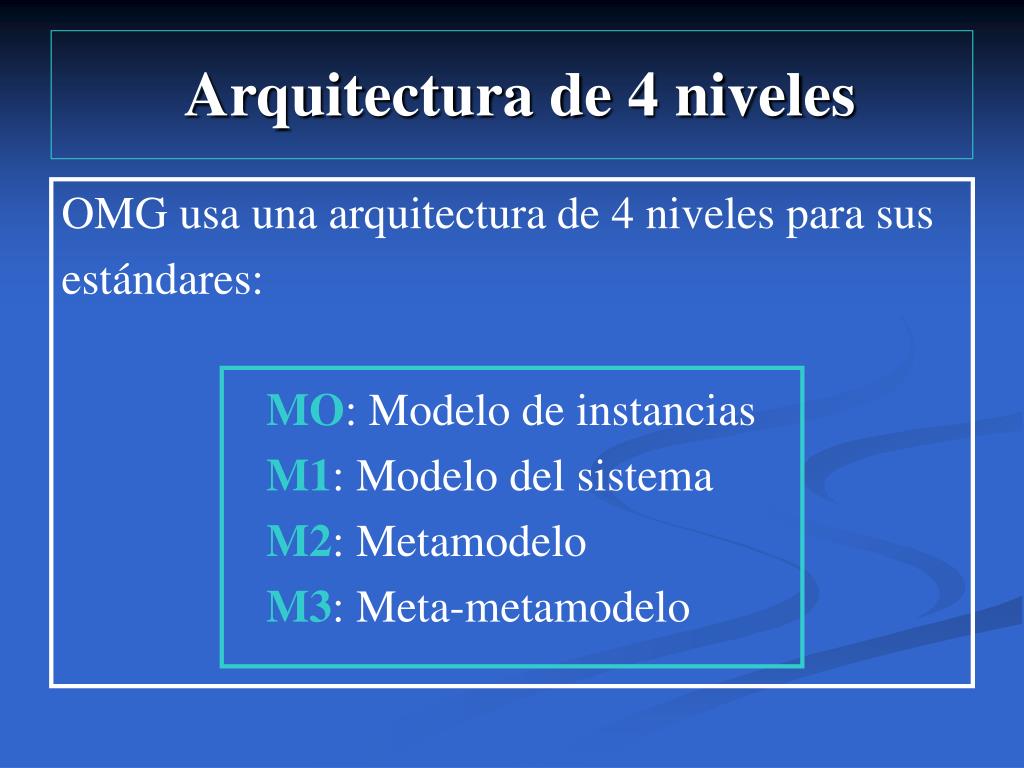 Arquitectura de 4 niveles

OMG usa una arquitectura de 4 niveles para sus estándares:

MO: Modelo de instancias
M1: Modelo del sistema
M2: Metamodelo
M3: Meta-metamodelo